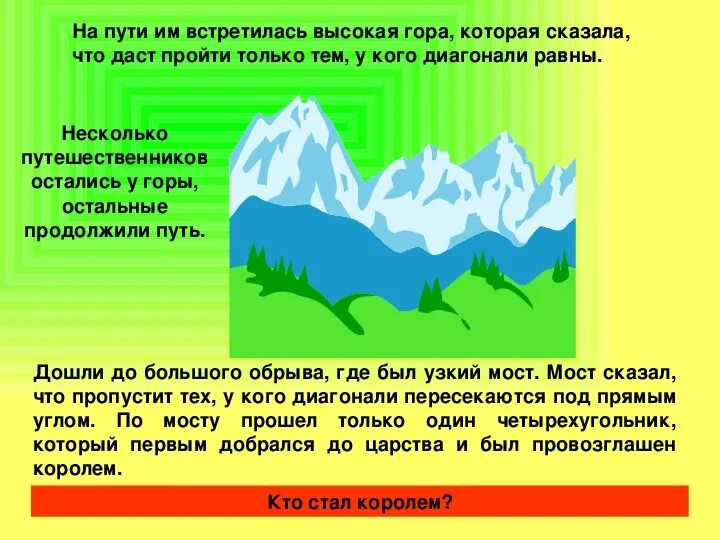 На пути им встретилась высокая гора, которая сказала, что даст пройти только тем, у кого диагонали равны.

Несколько путешественников остались у горы, остальные продолжили путь.

Дошли до большого обрыва, где был узкий мост. Мост сказал, что пропустит тех, у кого диагонали пересекаются под прямым углом. По мосту прошел только один четырехугольник, который первым добрался до царства и был провозглашен королем.

Кто стал королем?